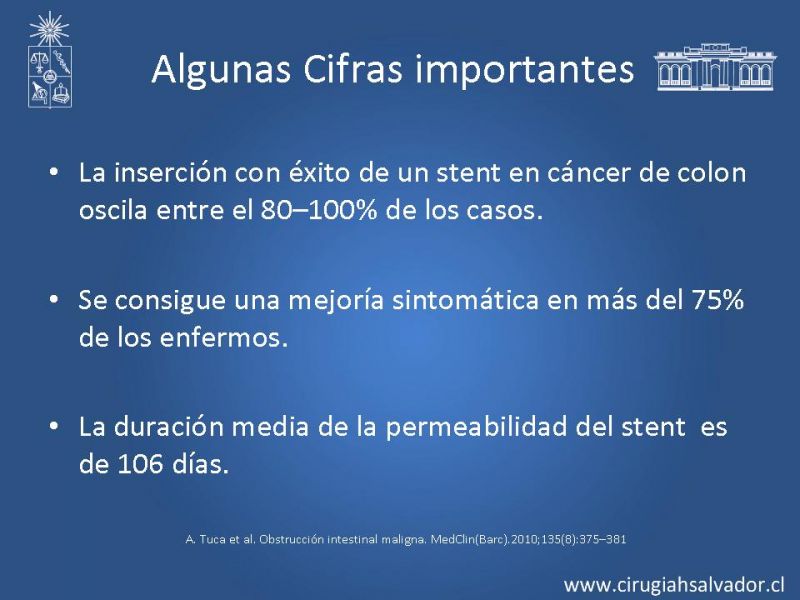 Algunas Cifras importantes

• La inserción con éxito de un stent en cáncer de colon oscila entre el 80–100% de los casos.

• Se consigue una mejoría sintomática en más del 75% de los enfermos.

• La duración media de la permeabilidad del stent es de 106 días.

A. Tuca et al. Obstrucción intestinal maligna. MedClin(Barc).2010;135(8):375–381

www.cirugiahsalvador.cl